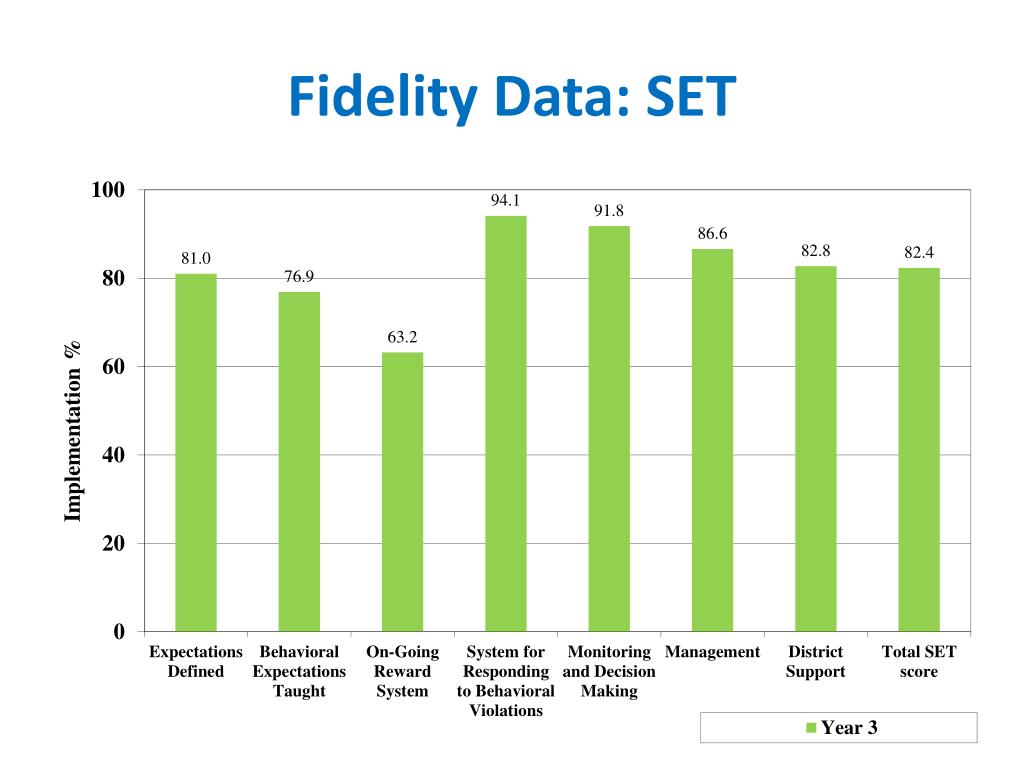 Fidelity Data: SET

Implementation %

100
80
60
40
20
0

81.0
76.9
63.2
94.1
91.8
86.6
82.8
82.4

Expectations Defined
Behavioral Expectations Taught
On-Going Reward System
System for Responding to Behavioral Violations
Monitoring and Decision Making
Management
District Support
Total SET score

Year 3